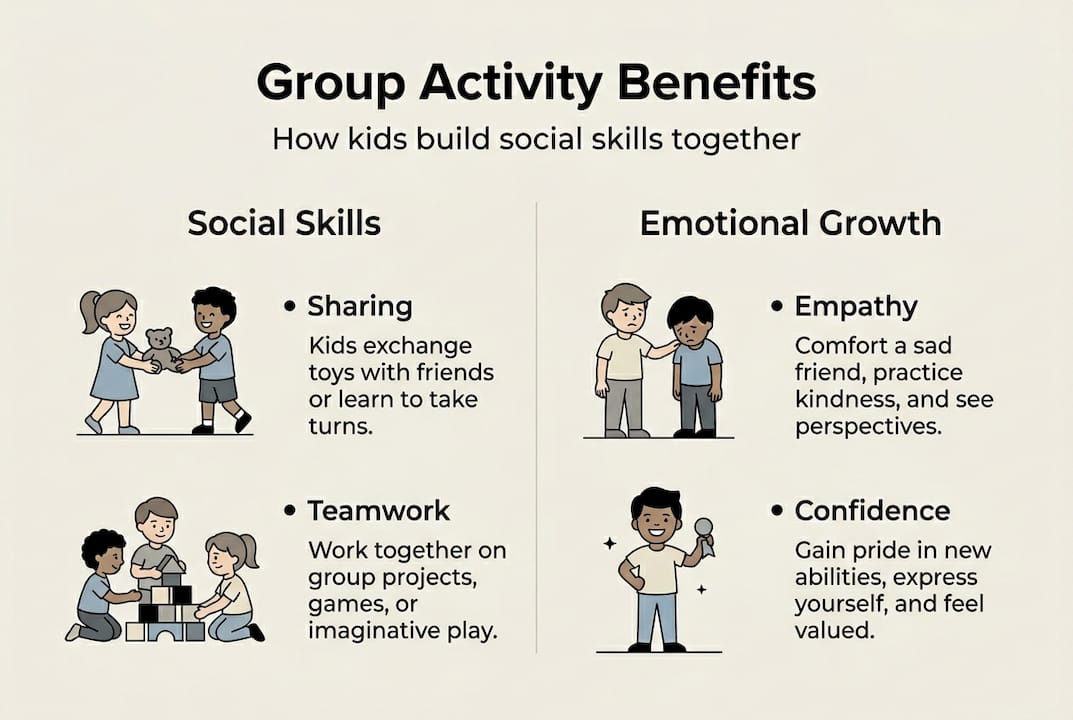 Group Activity Benefits

How kids build social skills together

Social Skills

• Sharing

Kids exchange toys with friends or learn to take turns.

• Teamwork

Work together on group projects, games, or imaginative play.

Emotional Growth

• Empathy

Comfort a sad friend, practice kindness, and see perspectives.

• Confidence

Gain pride in new abilities, express yourself, and feel valued.